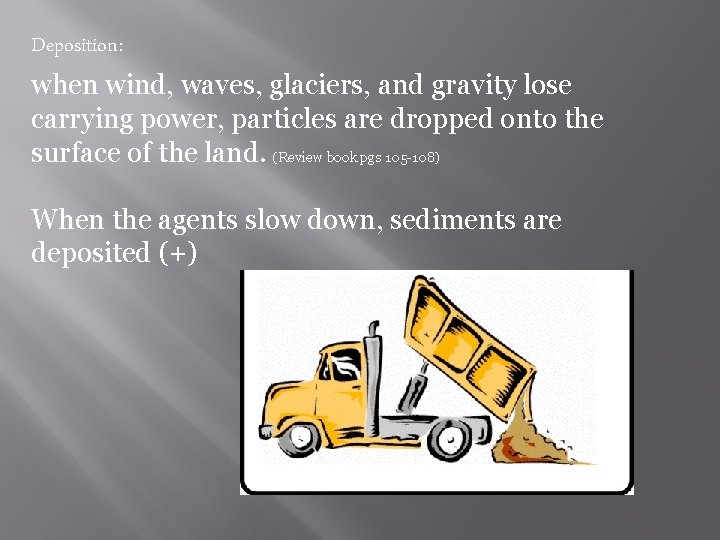 Deposition:

when wind, waves, glaciers, and gravity lose carrying power, particles are dropped onto the surface of the land. (Review book pgs 105-108)

When the agents slow down, sediments are deposited (+)